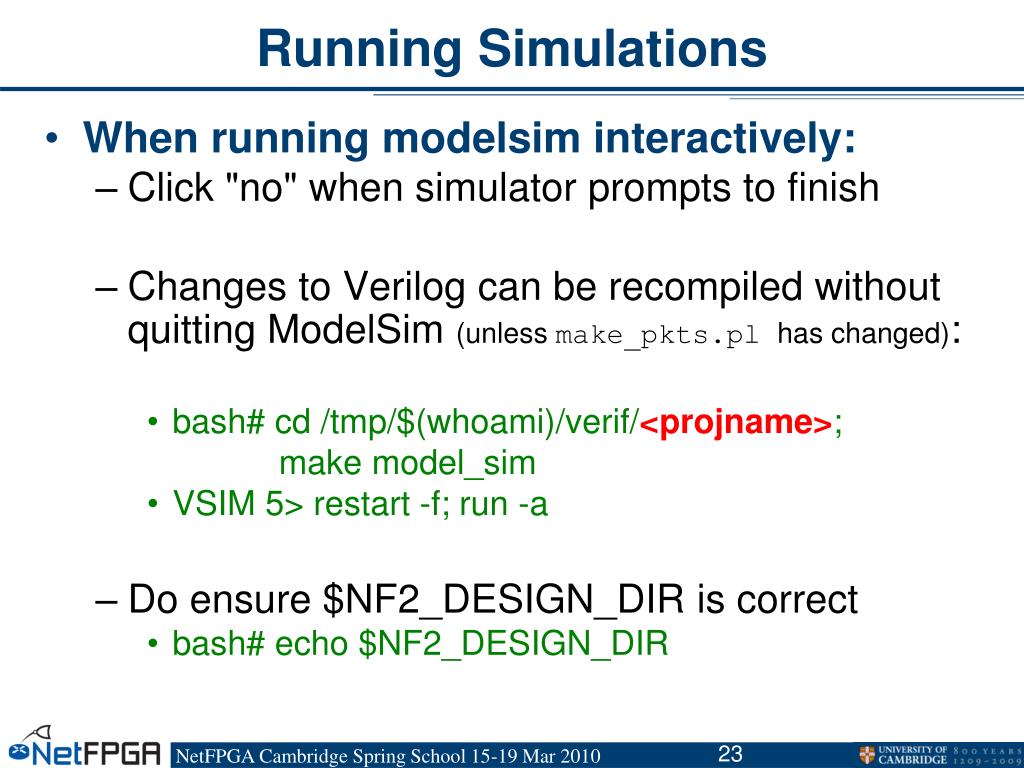 Running Simulations

• When running modelsim interactively:
– Click "no" when simulator prompts to finish

– Changes to Verilog can be recompiled without quitting ModelSim (unless make_pkts.pl has changed):

• bash# cd /tmp/$(whoami)/verif/<projname>;
make model_sim
• VSIM 5> restart -f; run -a

– Do ensure $NF2_DESIGN_DIR is correct
• bash# echo $NF2_DESIGN_DIR

NetFPGA

NetFPGA Cambridge Spring School 15-19 Mar 2010

23

UNIVERSITY OF CAMBRIDGE 800 YEARS 1209-2009